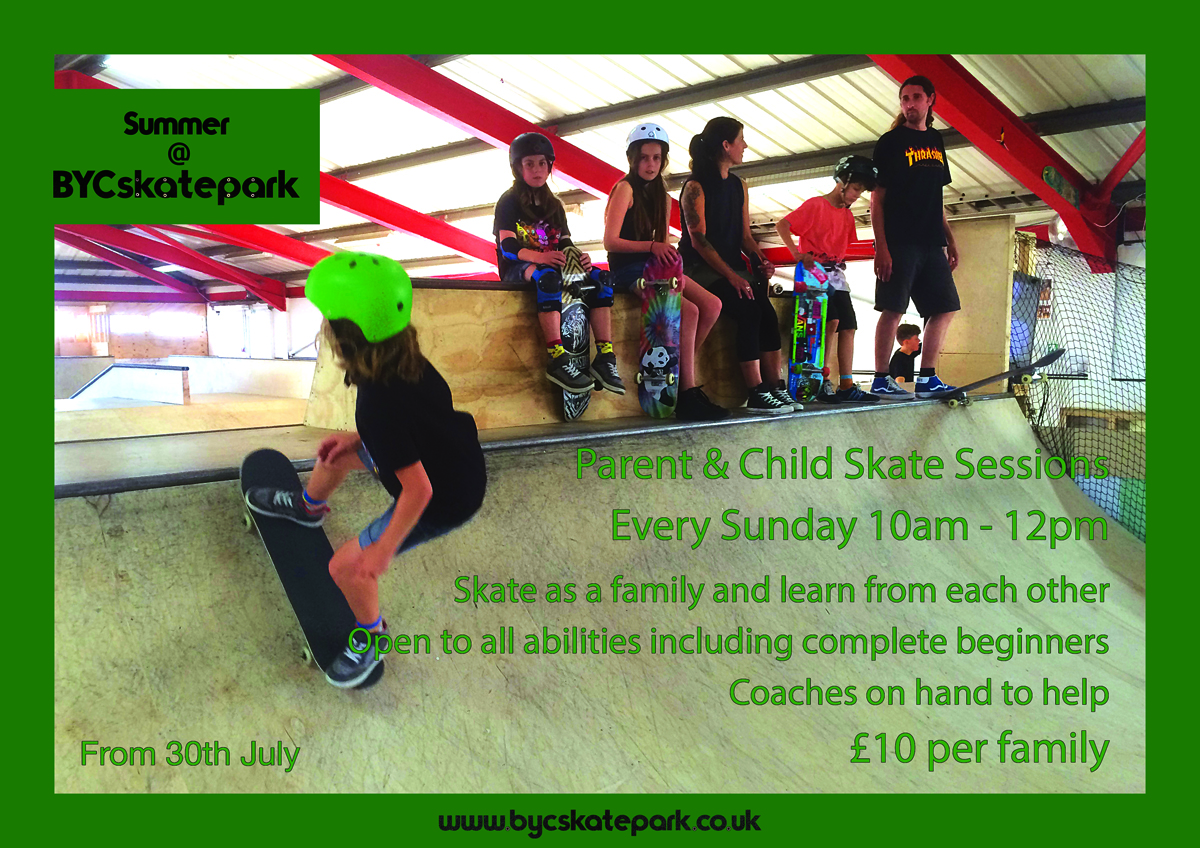 Summer
@
BYCskatepark

THRASHER

Parent & Child Skate Sessions

Every Sunday 10am - 12pm

Skate as a family and learn from each other

Open to all abilities including complete beginners

Coaches on hand to help

£10 per family

From 30th July

www.bycskatepark.co.uk